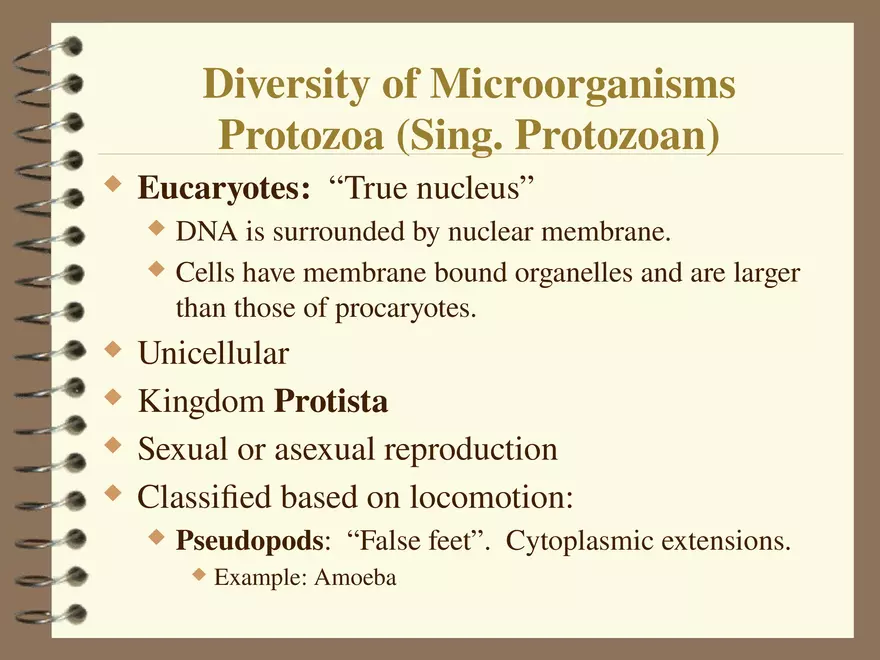 Diversity of Microorganisms
Protozoa (Sing. Protozoan)

Eucaryotes: “True nucleus”

DNA is surrounded by nuclear membrane.

Cells have membrane bound organelles and are larger than those of procaryotes.

Unicellular

Kingdom Protista

Sexual or asexual reproduction

Classified based on locomotion:

Pseudopods: “False feet”. Cytoplasmic extensions.

Example: Amoeba